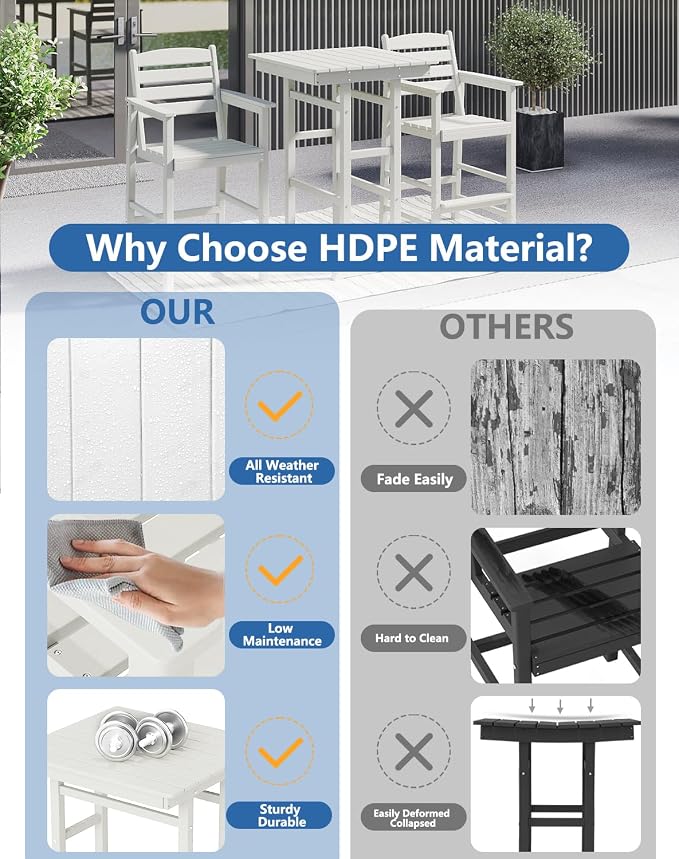 Why Choose HDPE Material?

OUR

All Weather Resistant

Low Maintenance

Sturdy Durable

OTHERS

Fade Easily

Hard to Clean

Easily Deformed Collapsed